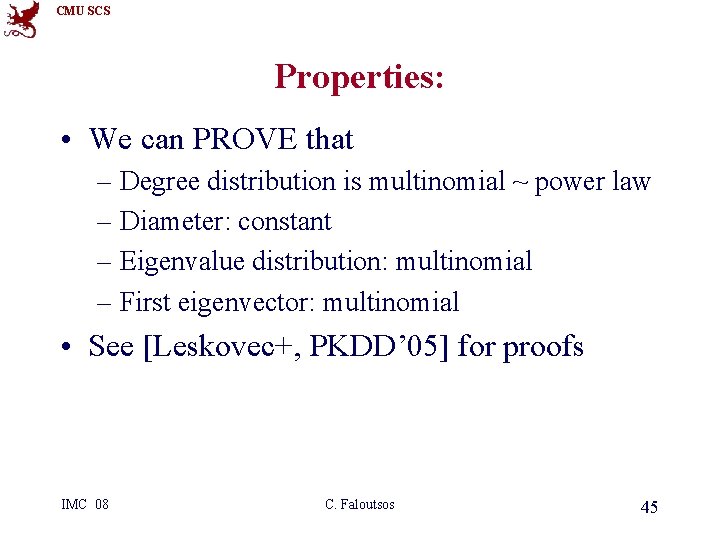 CMU SCS

Properties:

• We can PROVE that
– Degree distribution is multinomial ~ power law
– Diameter: constant
– Eigenvalue distribution: multinomial
– First eigenvector: multinomial
• See [Leskovec+, PKDD'05] for proofs

IMC 08

C. Faloutsos

45